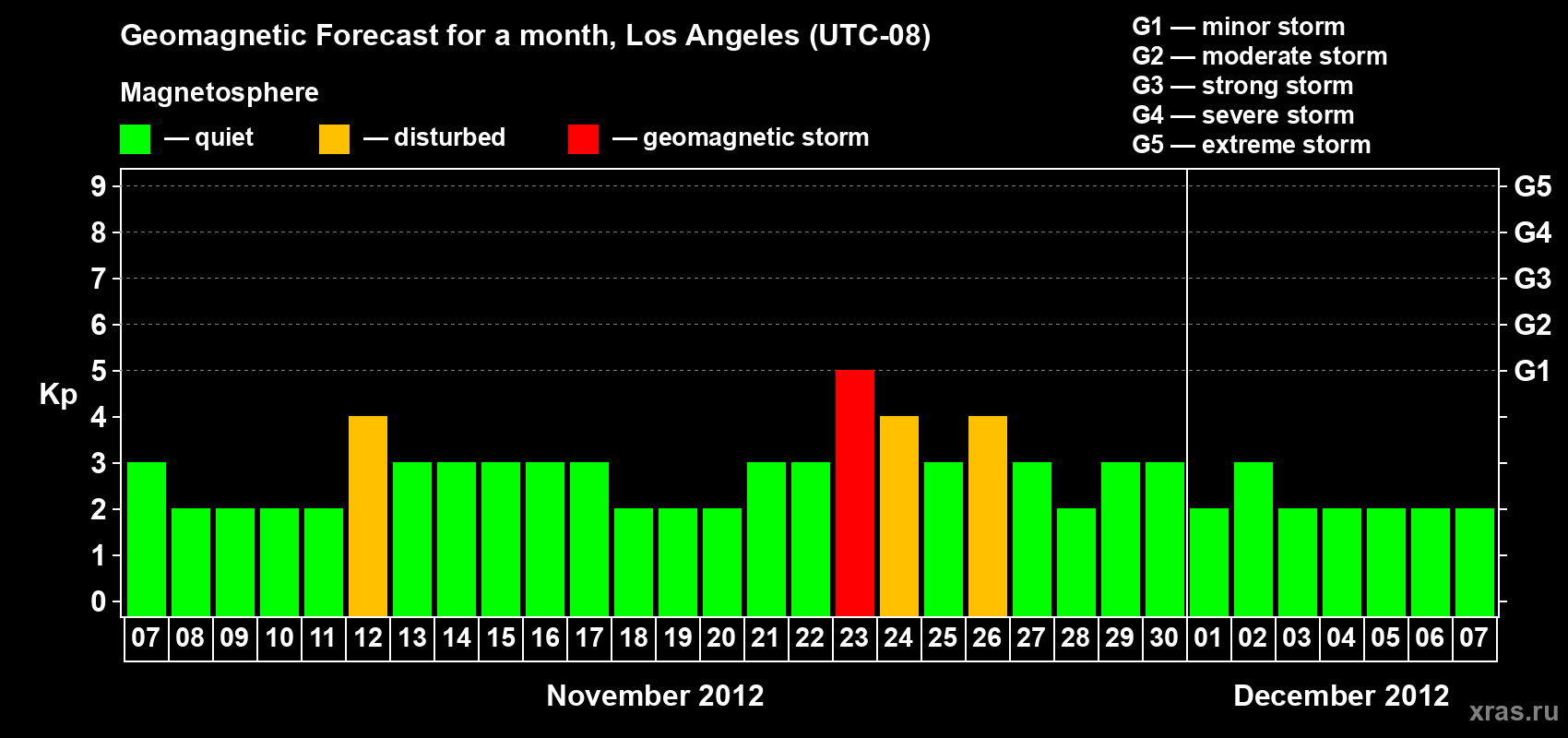 Geomagnetic Forecast for a month, Los Angeles (UTC-08)

Magnetosphere

— quiet — disturbed — geomagnetic storm

G1 — minor storm
G2 — moderate storm
G3 — strong storm
G4 — severe storm
G5 — extreme storm

Kp

9 8 7 6 5 4 3 2 1 0

G5 G4 G3 G2 G1

07 08 09 10 11 12 13 14 15 16 17 18 19 20 21 22 23 24 25 26 27 28 29 30 01 02 03 04 05 06 07

November 2012

December 2012

xras.ru